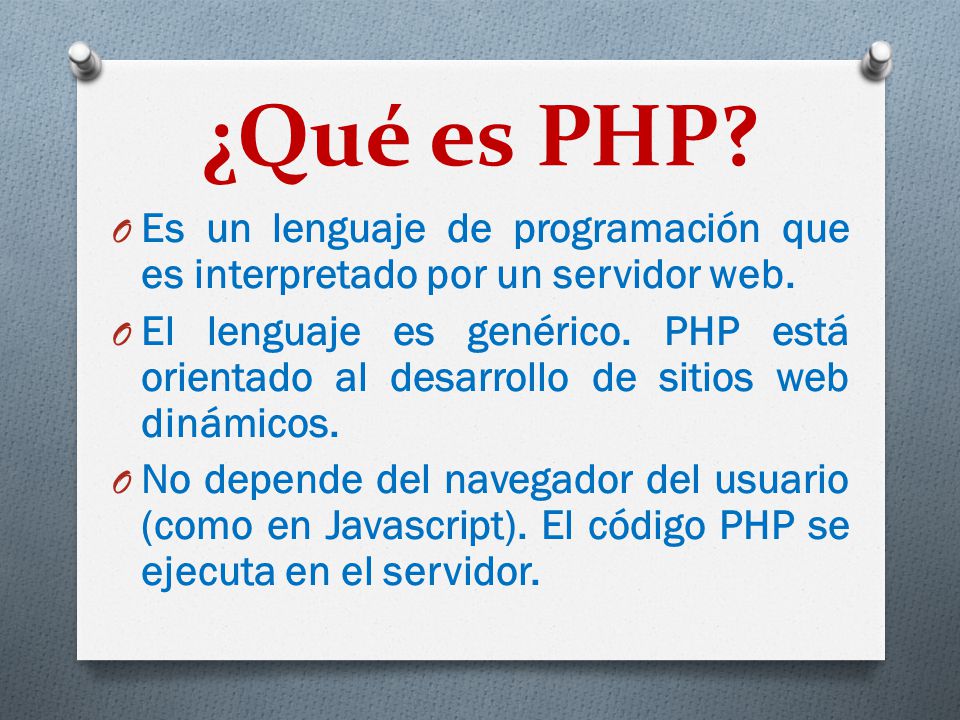 ¿Qué es PHP?

O Es un lenguaje de programación que es interpretado por un servidor web.

O El lenguaje es genérico. PHP está orientado al desarrollo de sitios web dinámicos.

O No depende del navegador del usuario (como en Javascript). El código PHP se ejecuta en el servidor.